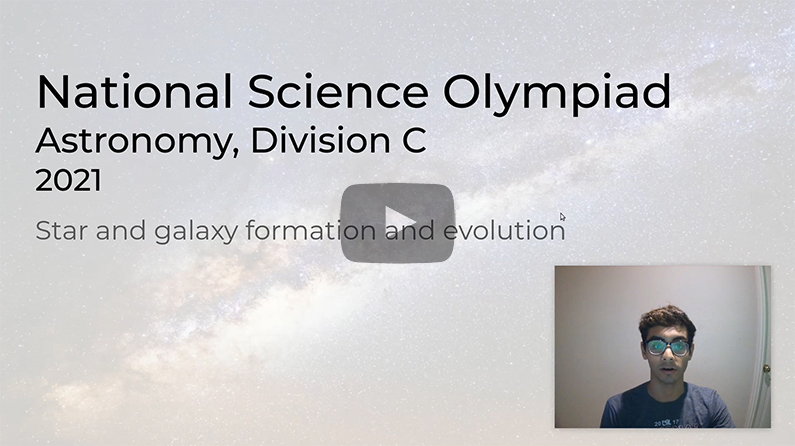 National Science Olympiad
Astronomy, Division C
2021

Star and galaxy formation and evolution